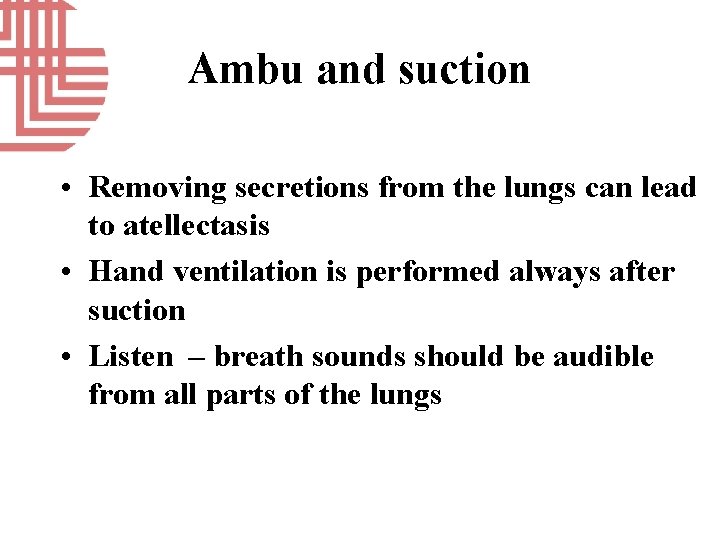 Ambu and suction

• Removing secretions from the lungs can lead to atellectasis
• Hand ventilation is performed always after suction
• Listen – breath sounds should be audible from all parts of the lungs